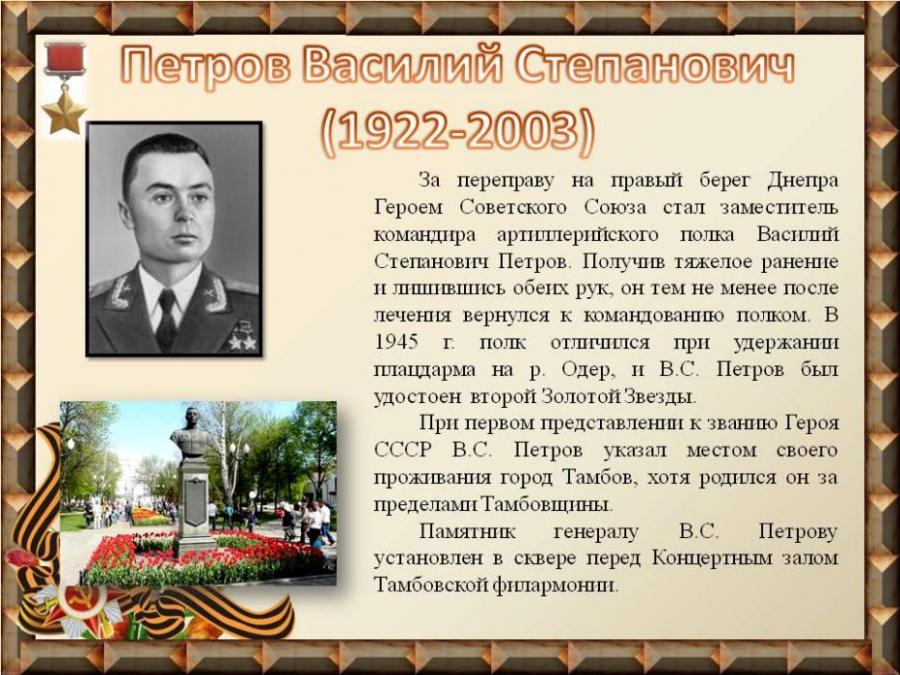 Петров Василий Степанович (1922-2003)

За переправу на правый берег Днепра Героем Советского Союза стал заместитель командира артиллерийского полка Василий Степанович Петров. Получив тяжелое ранение и лишившись обеих рук, он тем не менее после лечения вернулся к командованию полком. В 1945 г. полк отличился при удержании плацдарма на р. Одер, и В.С. Петров был удостоен второй Золотой Звезды.

При первом представлении к званию Героя СССР В.С. Петров указал местом своего проживания город Тамбов, хотя родился он за пределами Тамбовщины.

Памятник генералу В.С. Петрову установлен в сквере перед Концертным залом Тамбовской филармонии.